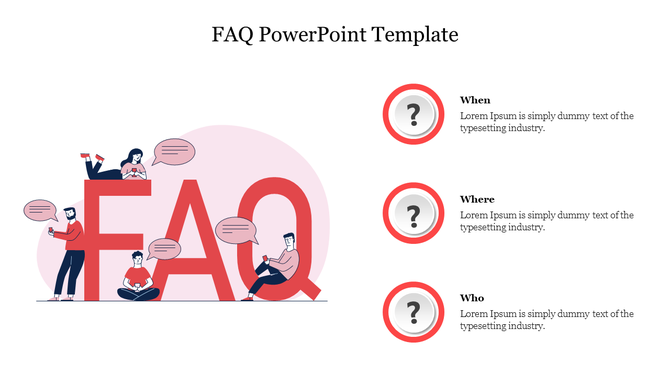 FAQ PowerPoint Template

FAQ

?

When

Lorem Ipsum is simply dummy text of the typesetting industry.

?

Where

Lorem Ipsum is simply dummy text of the typesetting industry.

?

Who

Lorem Ipsum is simply dummy text of the typesetting industry.